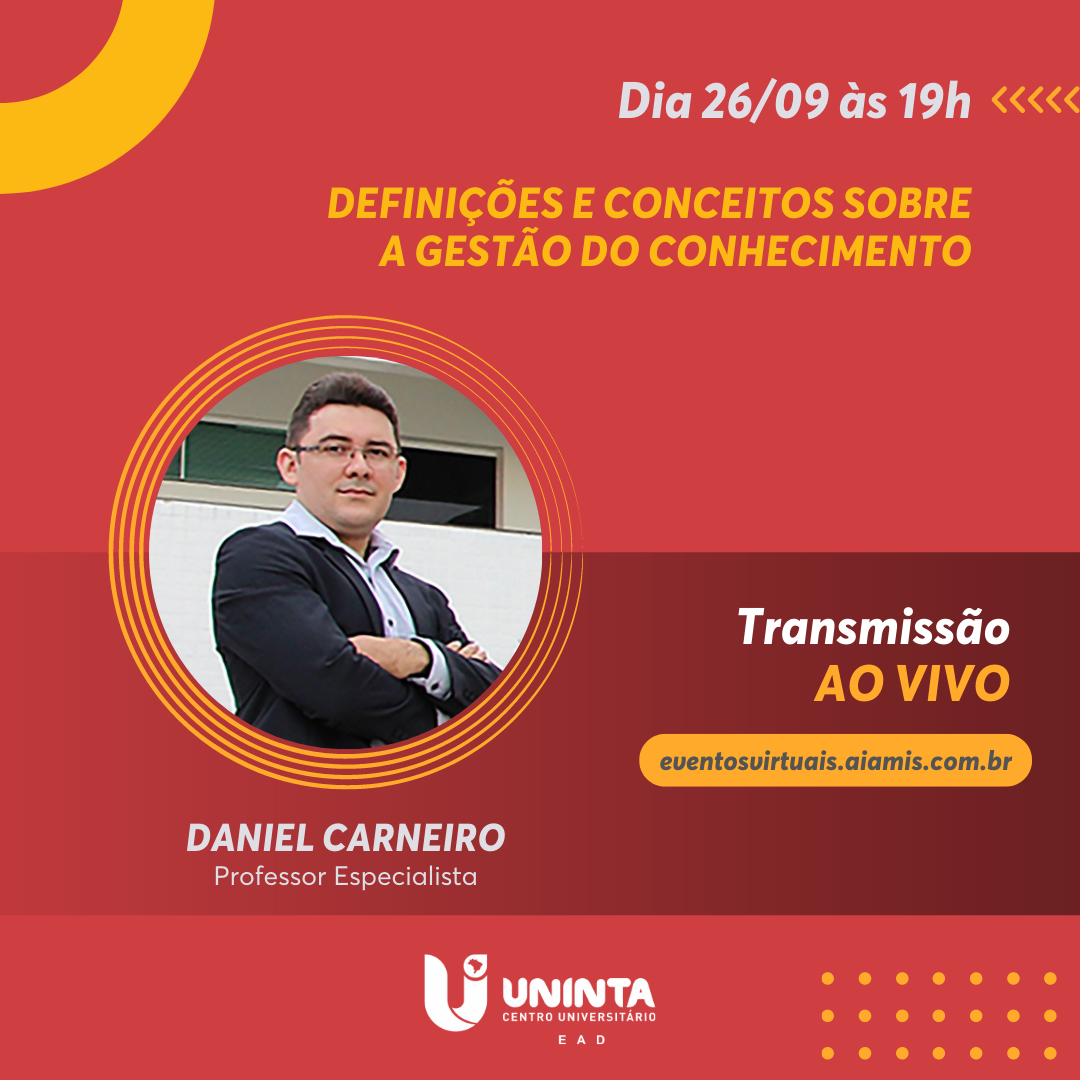 Dia 26/09 às 19h

DEFINIÇÕES E CONCEITOS SOBRE A GESTÃO DO CONHECIMENTO

Transmissão
AO VIVO

eventosvirtuais.aiamis.com.br

DANIEL CARNEIRO
Professor Especialista

UNINTA
CENTRO UNIVERSITÁRIO
EAD